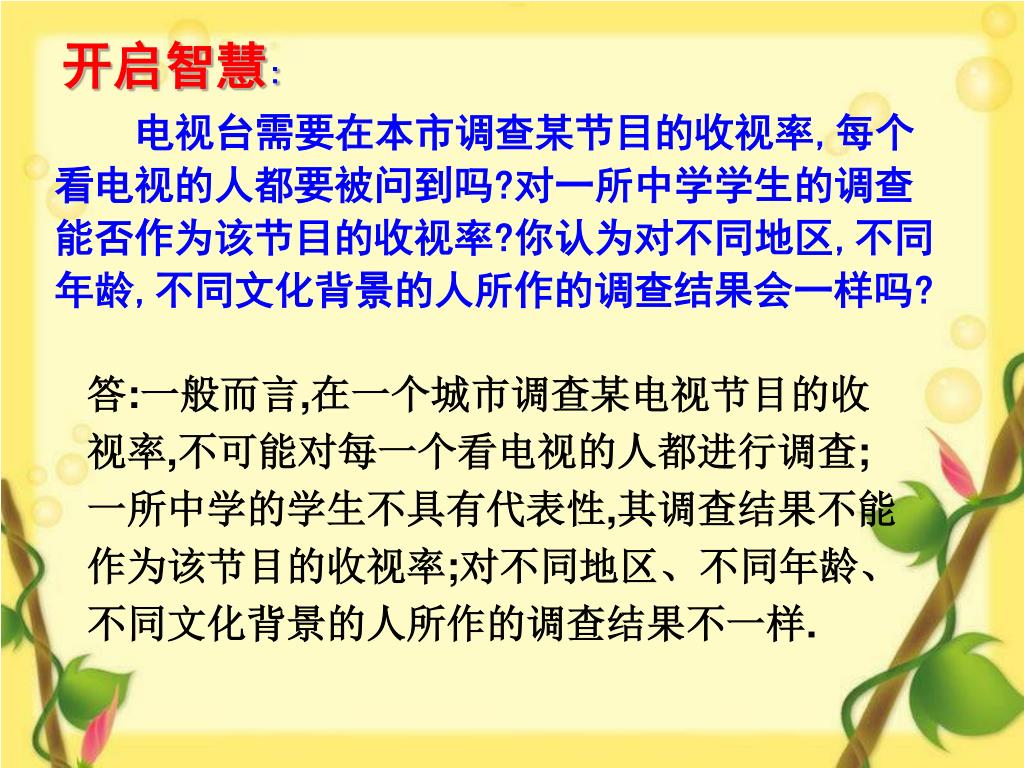 开启智慧:

电视台需要在本市调查某节目的收视率,每个看电视的人都要被问到吗?对一所中学学生的调查能否作为该节目的收视率?你认为对不同地区,不同年龄,不同文化背景的人所作的调查结果会一样吗?

答:一般而言,在一个城市调查某电视节目的收视率,不可能对每一个看电视的人都进行调查;一所中学的学生不具有代表性,其调查结果不能作为该节目的收视率;对不同地区、不同年龄、不同文化背景的人所作的调查结果不一样.